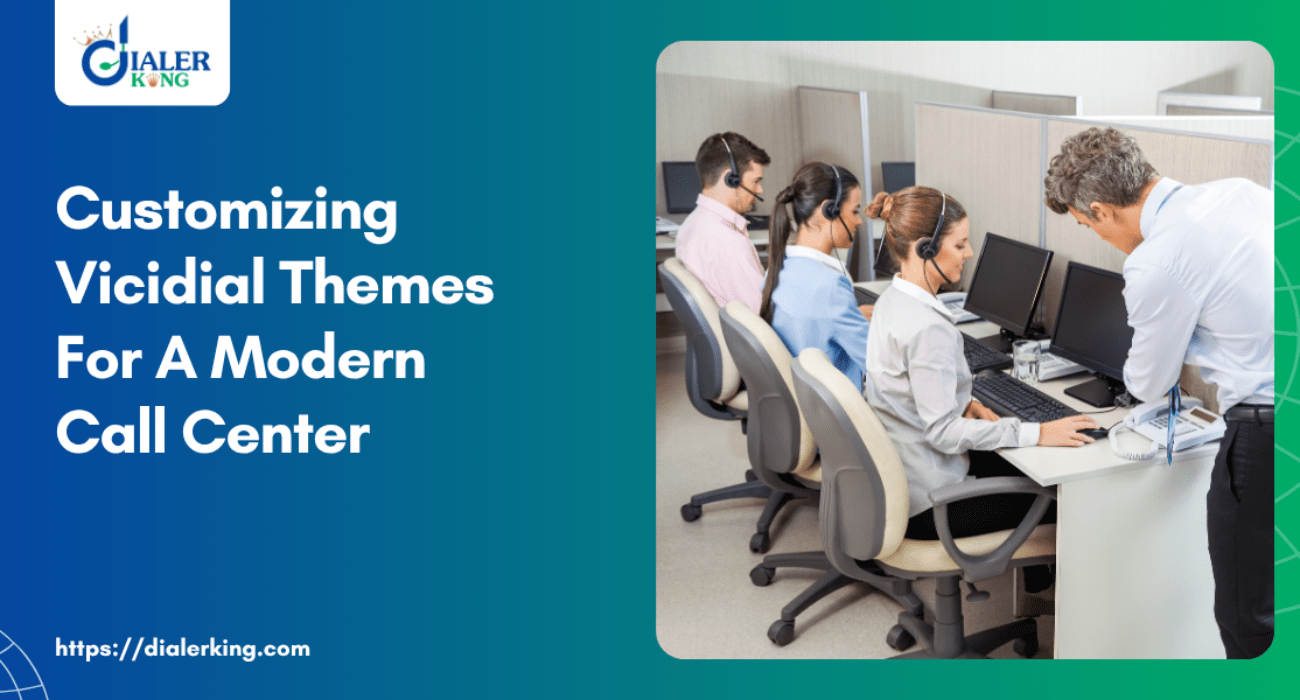 DIALER KING

Customizing Vicidial Themes For A Modern Call Center

https://dialerking.com